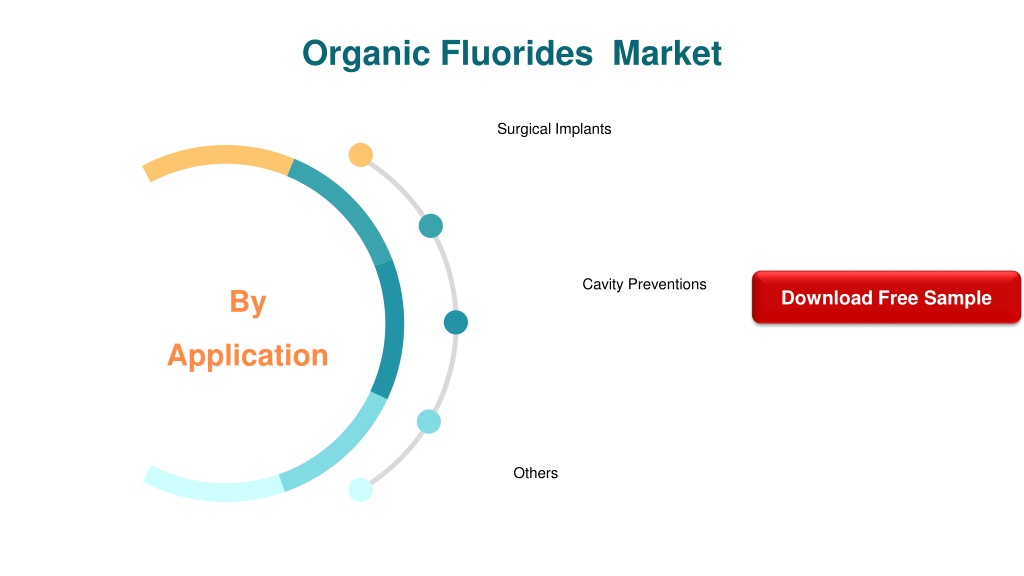 Organic Fluorides  Market

By

Application

Surgical Implants

Cavity Preventions

Others

Download Free Sample